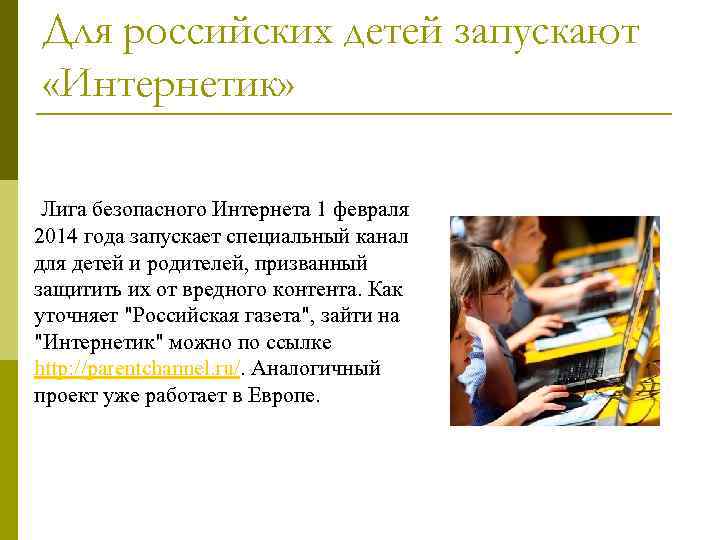 Для российских детей запускают «Интернетик»

Лига безопасного Интернета 1 февраля 2014 года запускает специальный канал для детей и родителей, призванный защитить их от вредного контента. Как уточняет "Российская газета", зайти на "Интернетик" можно по ссылке http://parentchannel.ru/. Аналогичный проект уже работает в Европе.